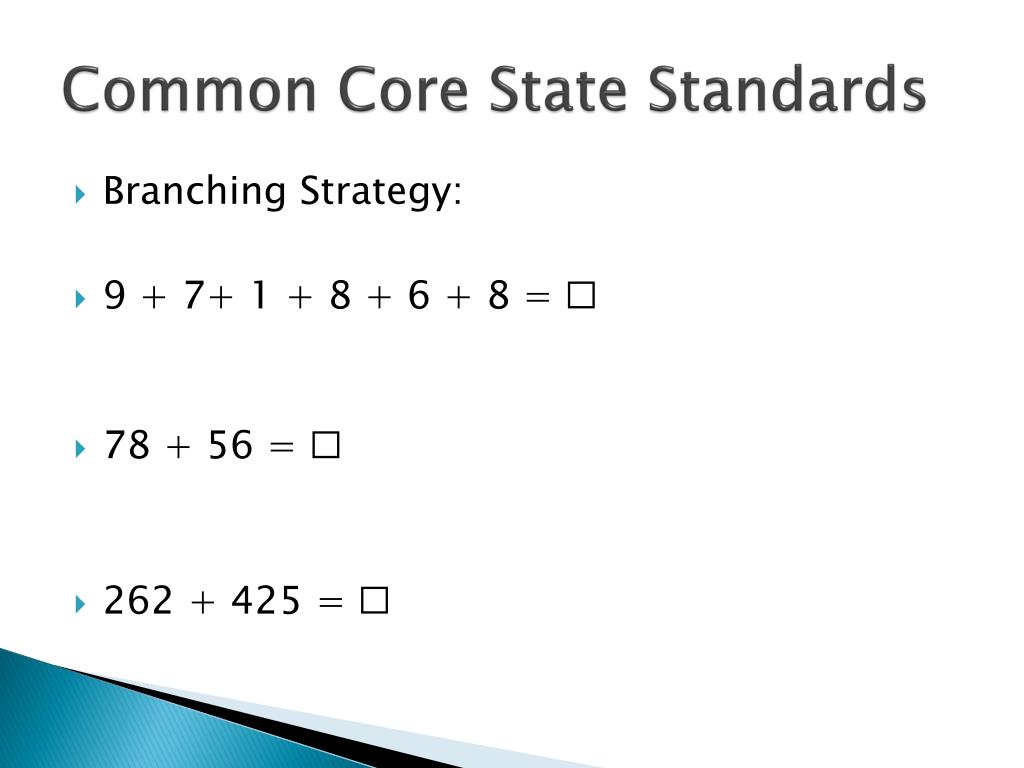 Common Core State Standards

Branching Strategy:

$9 + 7 + 1 + 8 + 6 + 8 = \square$

$78 + 56 = \square$

$262 + 425 = \square$